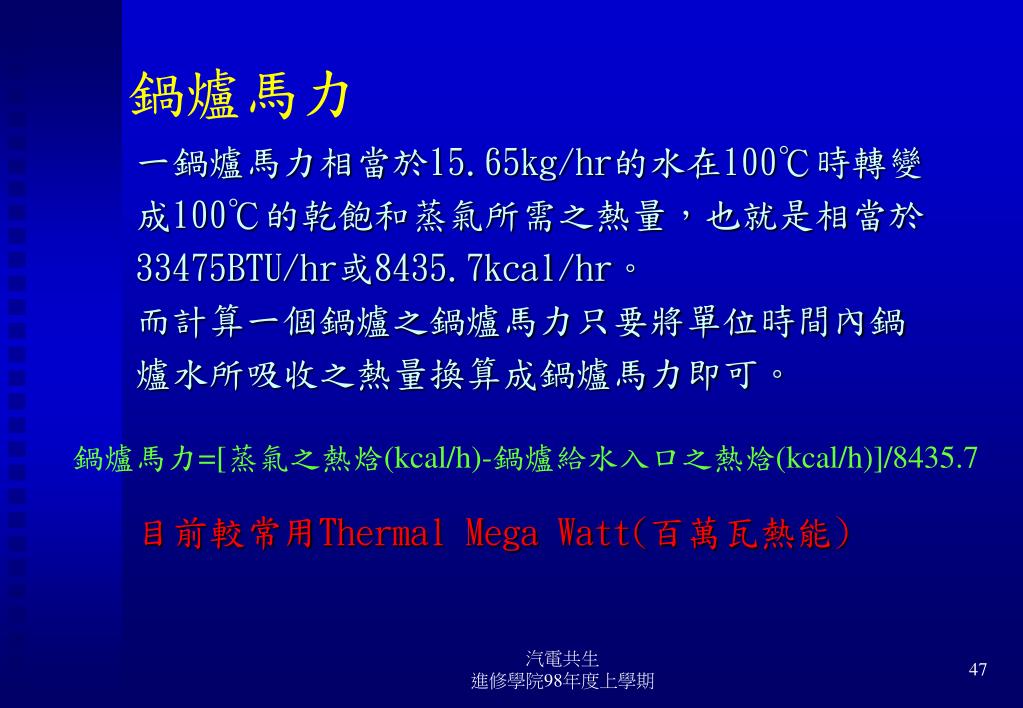 鍋爐馬力

一鍋爐馬力相當於15.65kg/hr的水在100℃時轉變成100℃的乾飽和蒸氣所需之熱量，也就是相當於33475BTU/hr或8435.7kcal/hr。

而計算一個鍋爐之鍋爐馬力只要將單位時間內鍋爐水所吸收之熱量換算成鍋爐馬力即可。

鍋爐馬力=[蒸氣之熱焓(kcal/h)-鍋爐給水入口之熱焓(kcal/h)]/8435.7

目前較常用Thermal Mega Watt(百萬瓦熱能)

汽電共生
進修學院98年度上學期

47